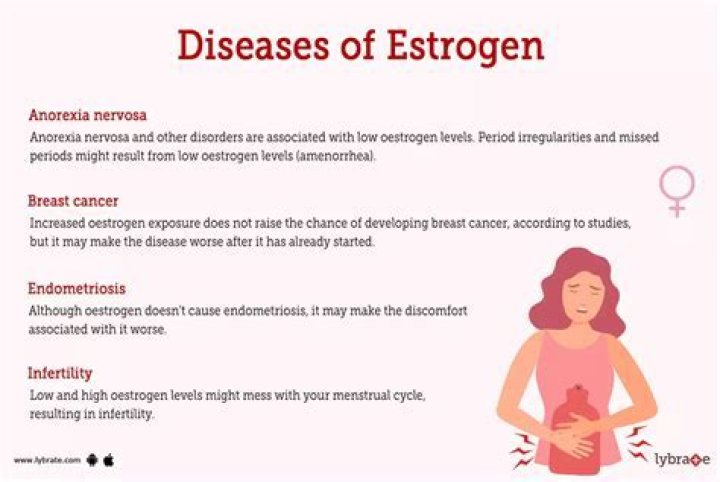 Diseases of Estrogen

Anorexia nervosa
Anorexia nervosa and other disorders are associated with low oestrogen levels. Period irregularities and missed periods might result from low oestrogen levels (amenorrhea).

Breast cancer
Increased oestrogen exposure does not raise the chance of developing breast cancer, according to studies, but it may make the disease worse after it has already started.

Endometriosis
Although oestrogen doesn't cause endometriosis, it may make the discomfort associated with it worse.

Infertility
Low and high oestrogen levels might mess with your menstrual cycle, resulting in infertility.

www.lybrate.com

lybrate